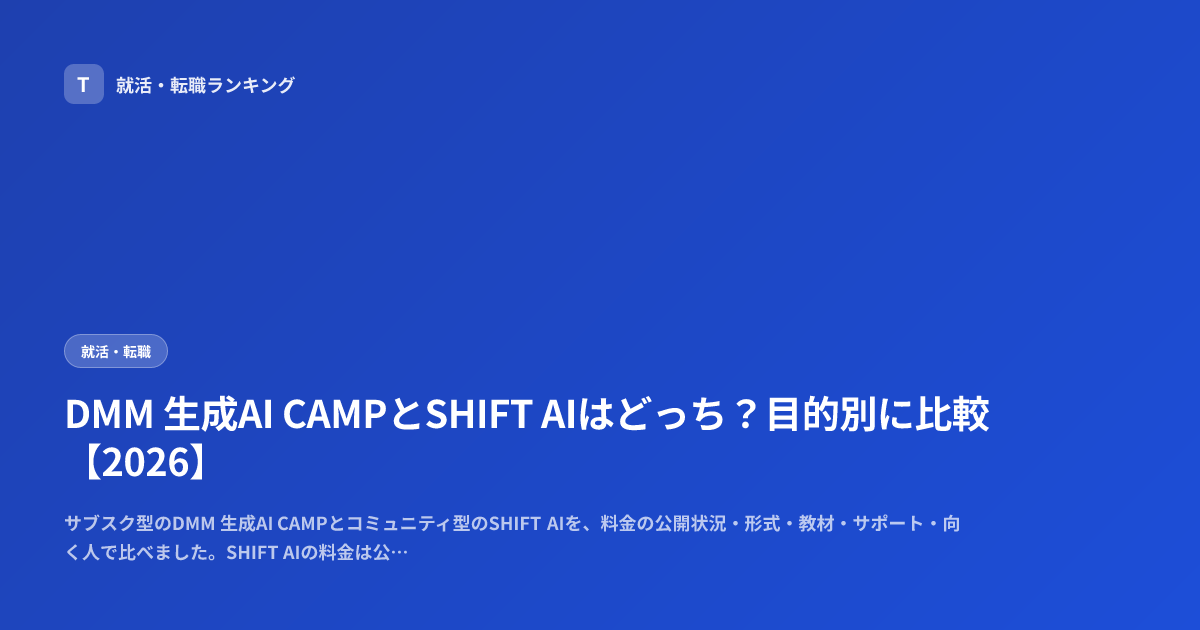 T 就活・転職ランキング

就活・転職

DMM 生成AI CAMPとSHIFT AIはどっち？目的別に比較【2026】

サブスク型のDMM 生成AI CAMPとコミュニティ型のSHIFT AIを、料金の公開状況・形式・教材・サポート・向く人で比べました。SHIFT AIの料金は公…